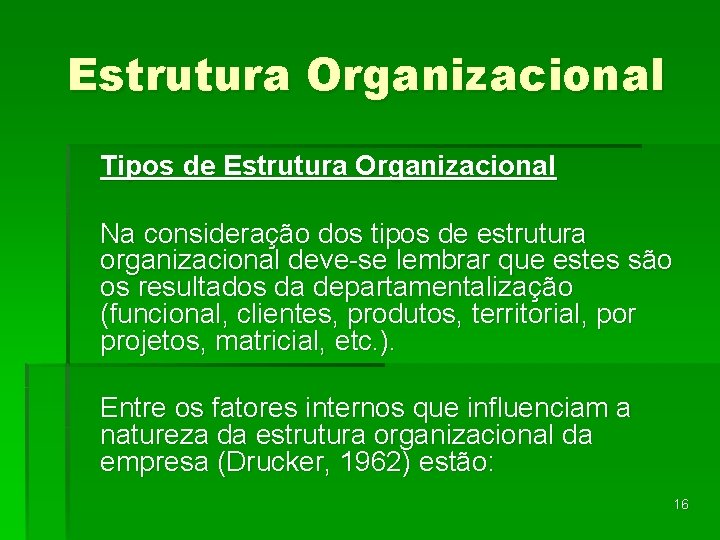 Estrutura Organizacional

Tipos de Estrutura Organizacional

Na consideração dos tipos de estrutura organizacional deve-se lembrar que estes são os resultados da departamentalização (funcional, clientes, produtos, territorial, por projetos, matricial, etc.).

Entre os fatores internos que influenciam a natureza da estrutura organizacional da empresa (Drucker, 1962) estão:

16